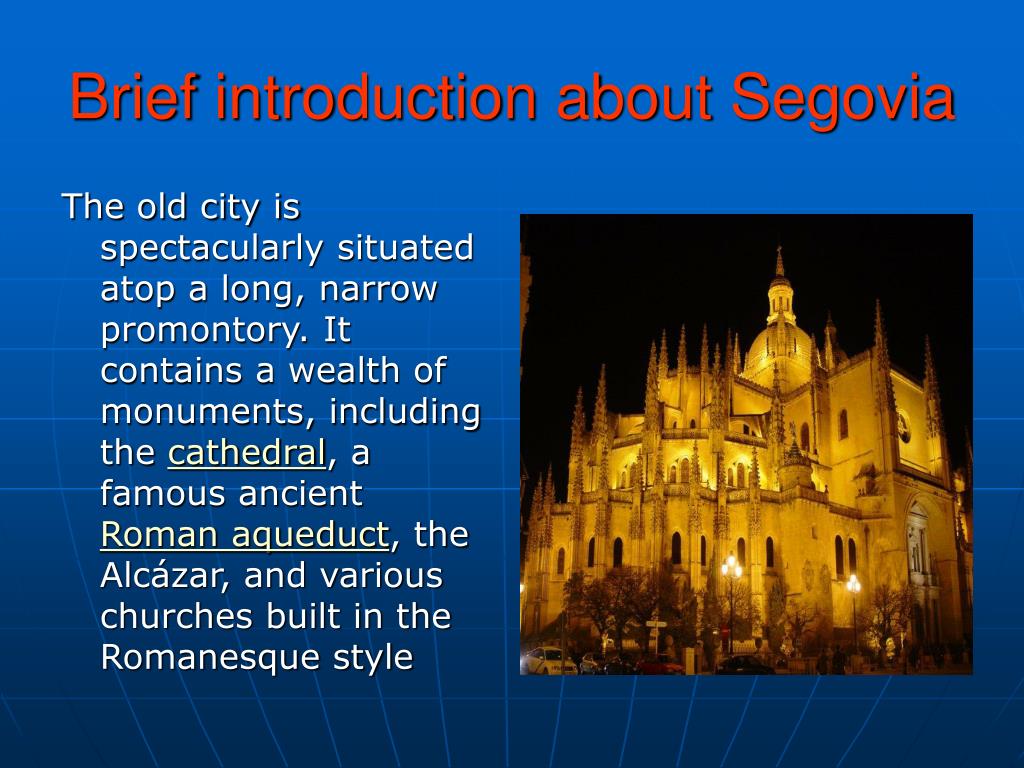 Brief introduction about Segovia

The old city is spectacularly situated atop a long, narrow promontory. It contains a wealth of monuments, including the cathedral, a famous ancient Roman aqueduct, the Alcázar, and various churches built in the Romanesque style